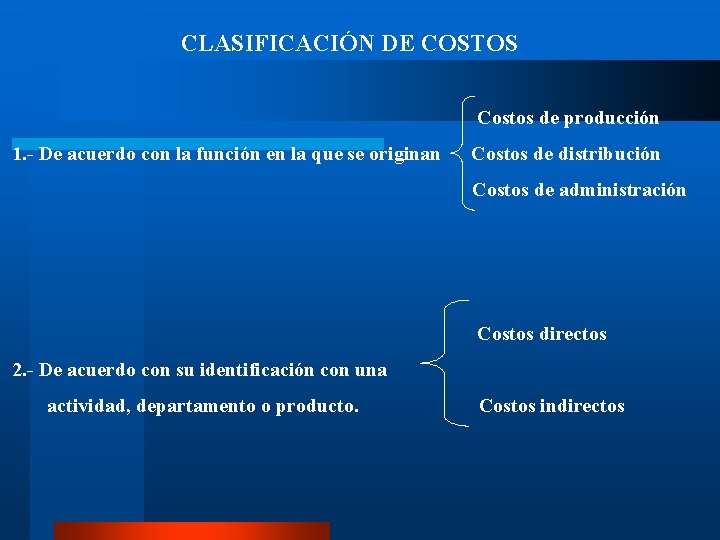 CLASIFICACIÓN DE COSTOS

1.- De acuerdo con la función en la que se originan

Costos de producción

Costos de distribución

Costos de administración

2.- De acuerdo con su identificación con una actividad, departamento o producto.

Costos directos

Costos indirectos